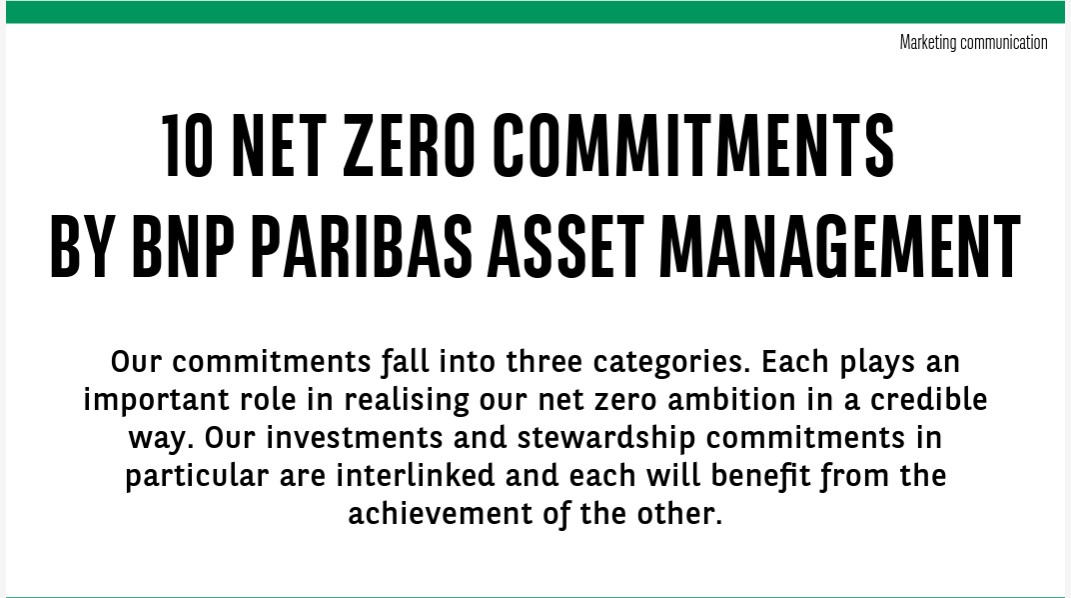 Marketing communication

10 NET ZERO COMMITMENTS BY BNP PARIBAS ASSET MANAGEMENT

Our commitments fall into three categories. Each plays an important role in realising our net zero ambition in a credible way. Our investments and stewardship commitments in particular are interlinked and each will benefit from the achievement of the other.